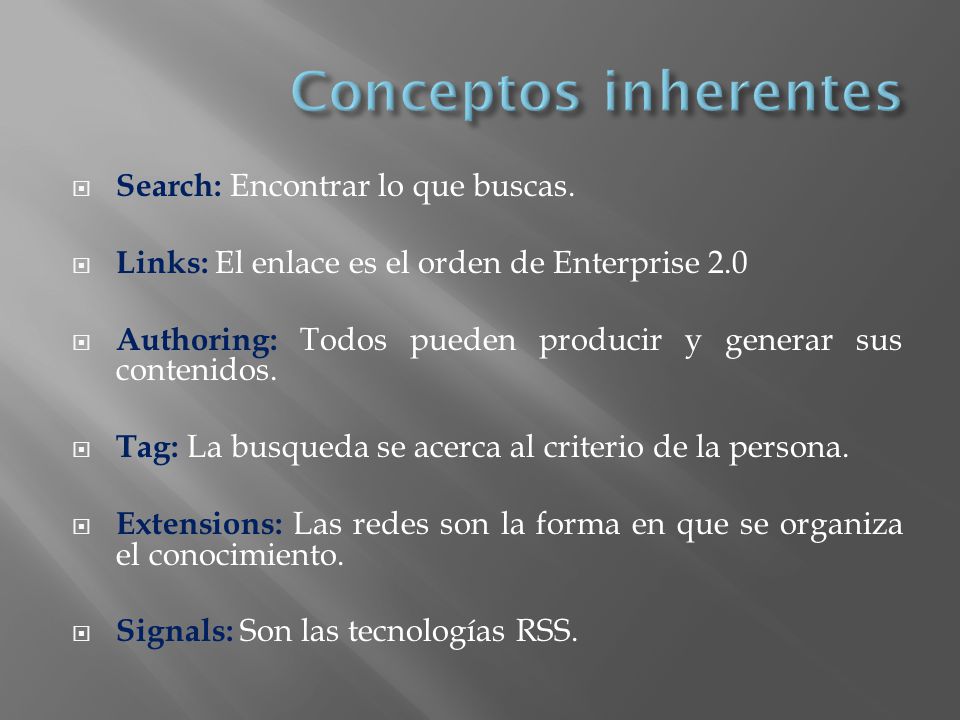 Conceptos inherentes

Search: Encontrar lo que buscas.

Links: El enlace es el orden de Enterprise 2.0

Authoring: Todos pueden producir y generar sus contenidos.

Tag: La busqueda se acerca al criterio de la persona.

Extensions: Las redes son la forma en que se organiza el conocimiento.

Signals: Son las tecnologías RSS.